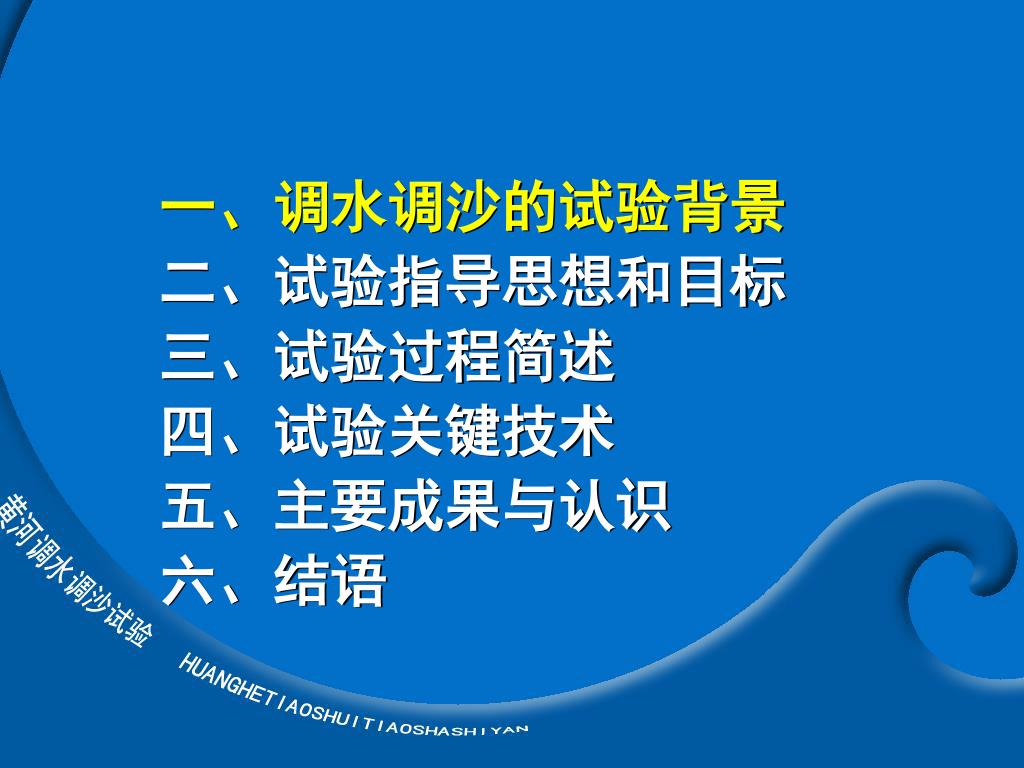 一、调水调沙的试验背景
二、试验指导思想和目标
三、试验过程简述
四、试验关键技术
五、主要成果与认识
六、结语

黄河调水调沙试验 HUANGHETIAOSHUITIAOSHASHIYAN